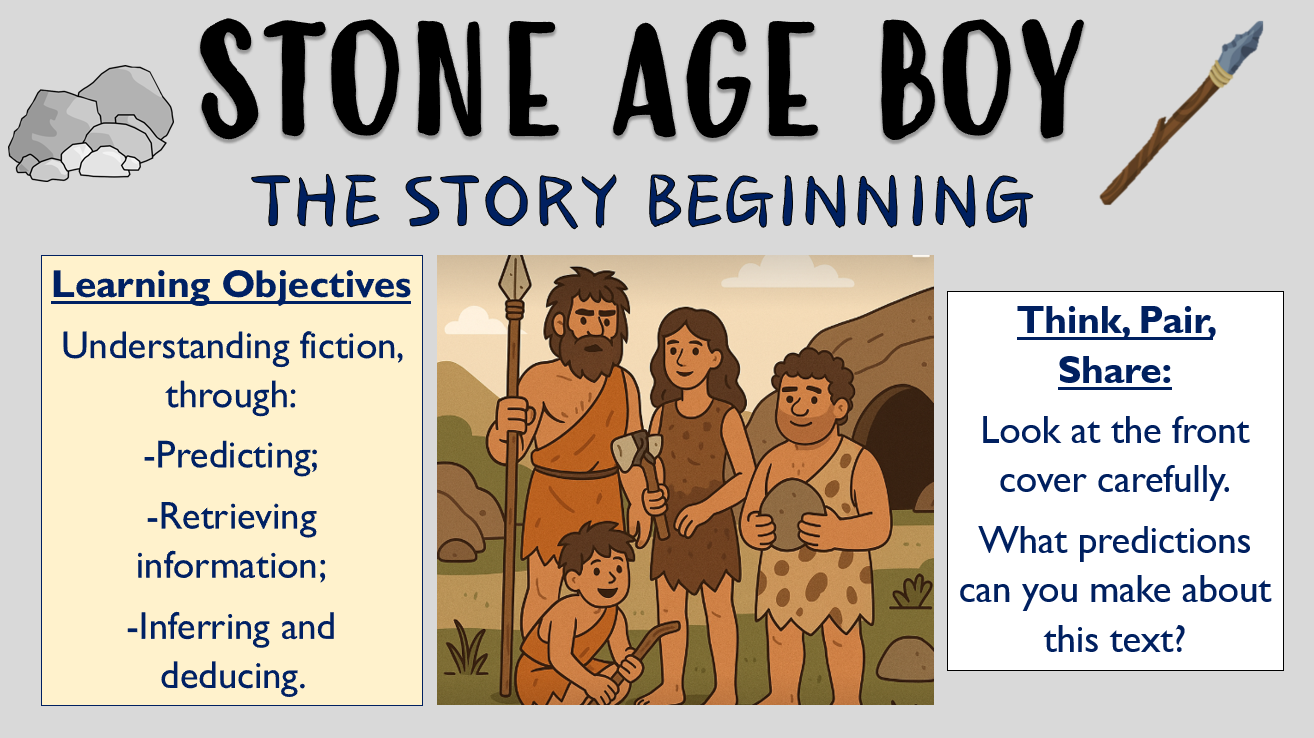 STONE AGE BOY

THE STORY BEGINNING

Learning Objectives

Understanding fiction, through:

-Predicting;

-Retrieving information;

-Inferring and deducing.

Think, Pair, Share:

Look at the front cover carefully.

What predictions can you make about this text?